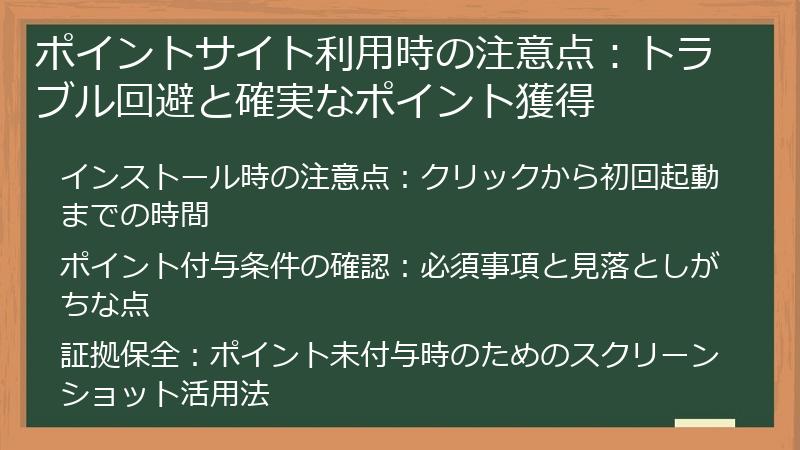 ポイントサイト利用時の注意点：トラブル回避と確実なポイント獲得

インストール時の注意点：クリックから初回起動までの時間

ポイント付与条件の確認：必須事項と見落としがちな点

証拠保全：ポイント未付与時のためのスクリーンショット活用法